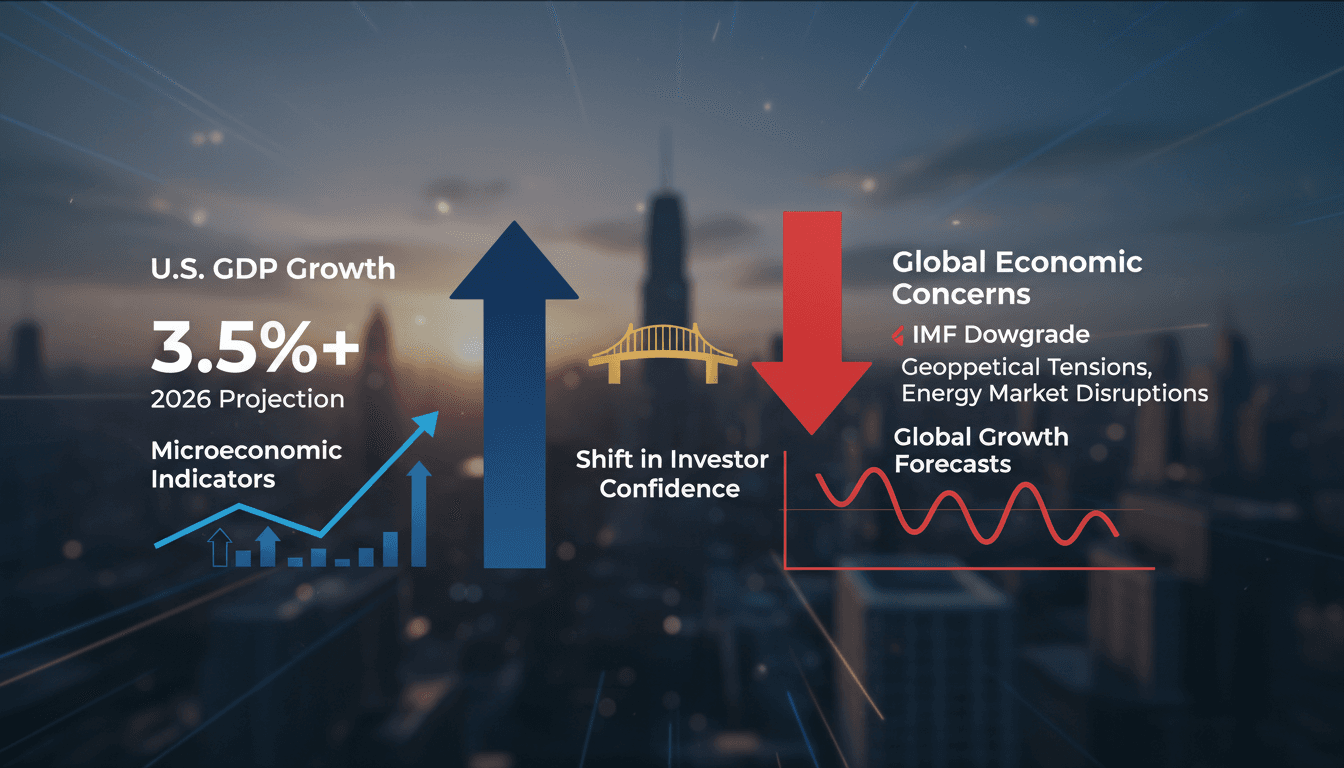 U.S. GDP Growth

3.5%+

2026 Projection

Microeconomic Indicators

Shift in Investor Confidence

Global Economic Concerns

IMF Dowgrade

Geoppetical Tensions, Energy Market Disruptions

Global Growth Forecasts